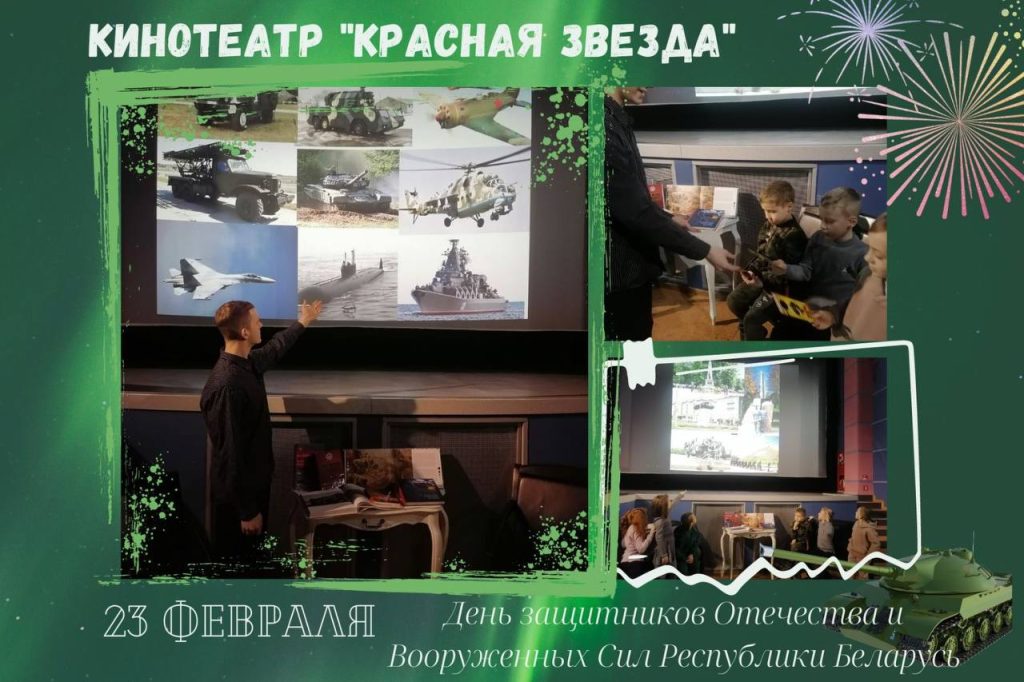 КИНОТЕАТР "КРАСНАЯ ЗВЕЗДА"

23 ФЕВРАЛЯ

День защитников Отечества и Вооруженных Сил Республики Беларусь